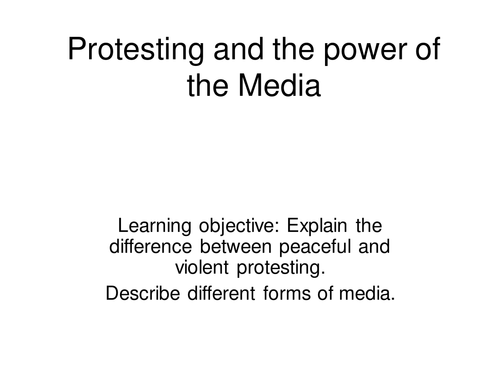 Protesting and the power of the Media

Learning objective: Explain the difference between peaceful and violent protesting.

Describe different forms of media.